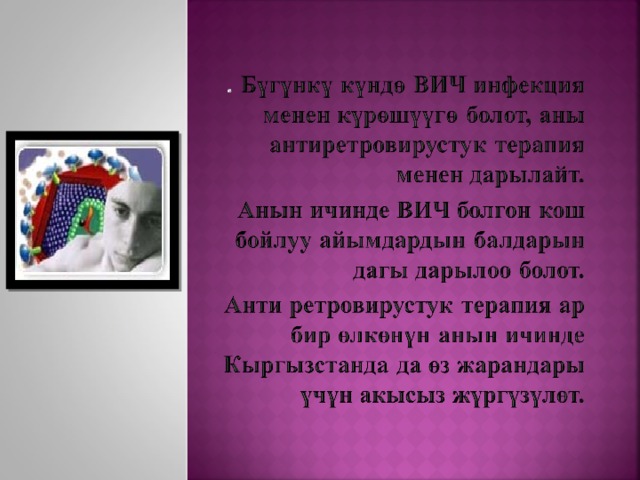 • Бүгүнкү күндө ВИЧ инфекция менен күрөшүүгө болот, аны антиретровирустук терапия менен дарылайт.

Анын ичинде ВИЧ болгон кош бойлуу айымдардын балдарын дагы дарылоо болот.

Анти ретровирустук терапия ар бир өлкөнүн анын ичинде Кыргызстанда да өз жарандары үчүн акысыз жүргүзүлөт.